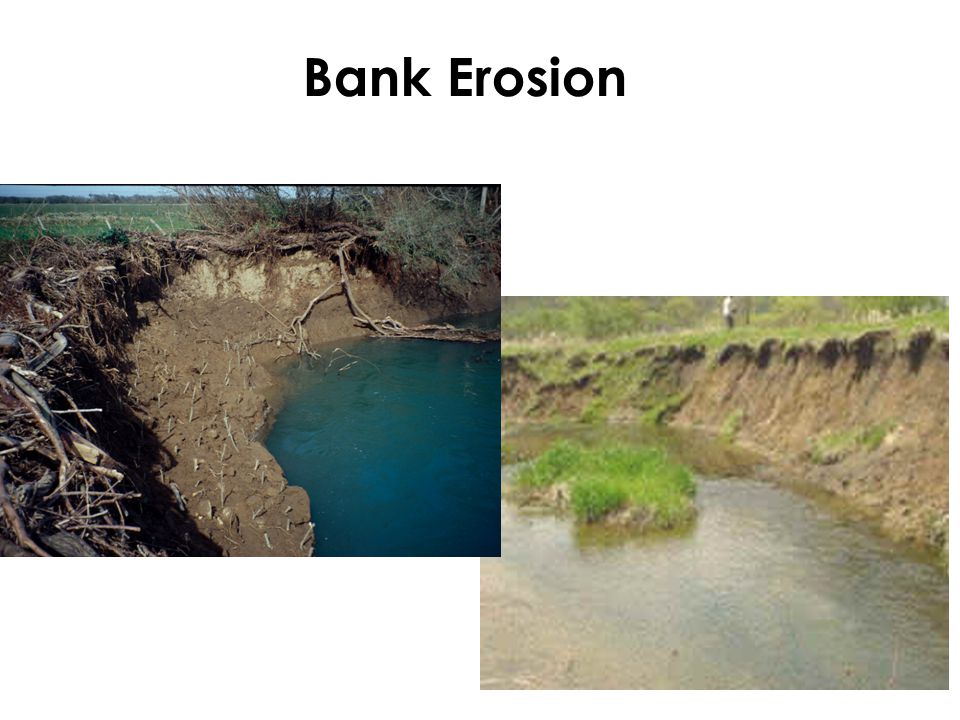 Bank Erosion